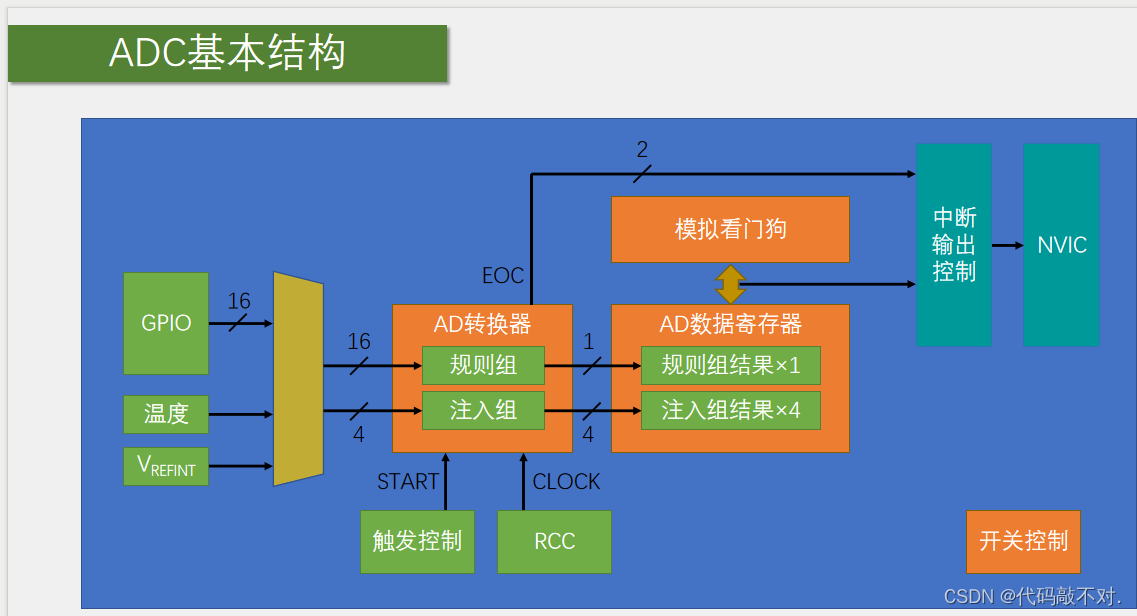 ADC基本结构

2

模拟看门狗

中断输出控制

NVIC

EOC

GPIO

16

16

AD转换器

规则组

注入组

1

AD数据寄存器

规则组结果×1

注入组结果×4

温度

4

4

$V_{REFINT}$

START

CLOCK

触发控制

RCC

开关控制

CSDN @代码敲不对.